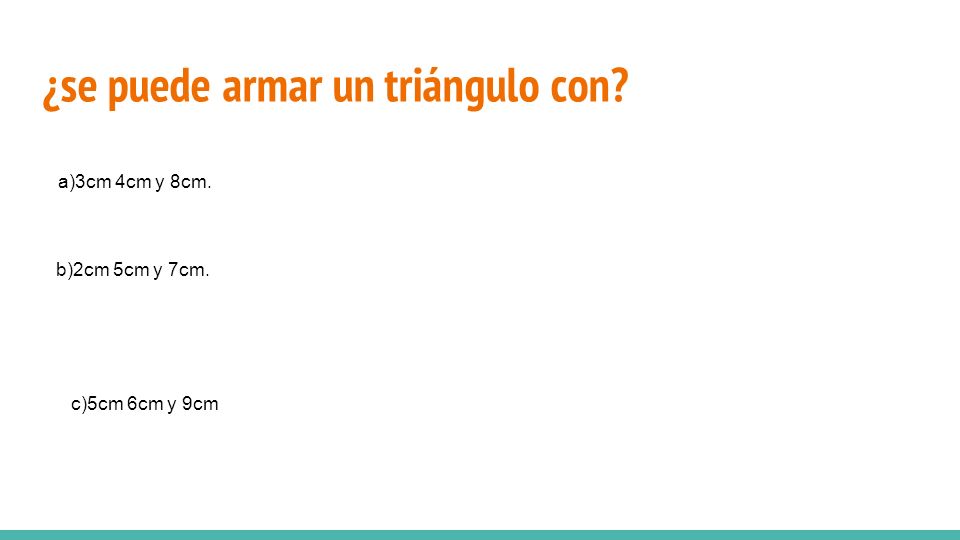 ¿se puede armar un triángulo con?

a)3cm 4cm y 8cm.

b)2cm 5cm y 7cm.

c)5cm 6cm y 9cm